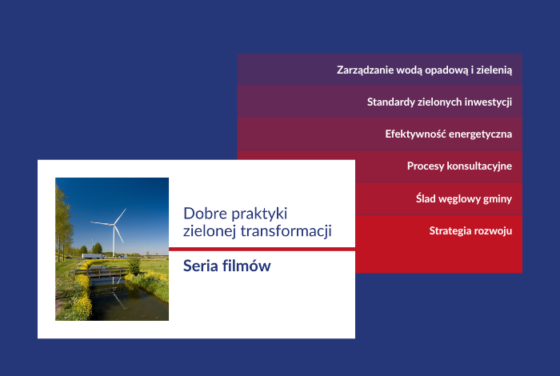 Zarządzanie wodą opadową i zielenią

Standardy zielonych inwestycji

Efektywność energetyczna

Procesy konsultacyjne

Ślad węglowy gminy

Strategia rozwoju

Dobre praktyki zielonej transformacji

Seria filmów